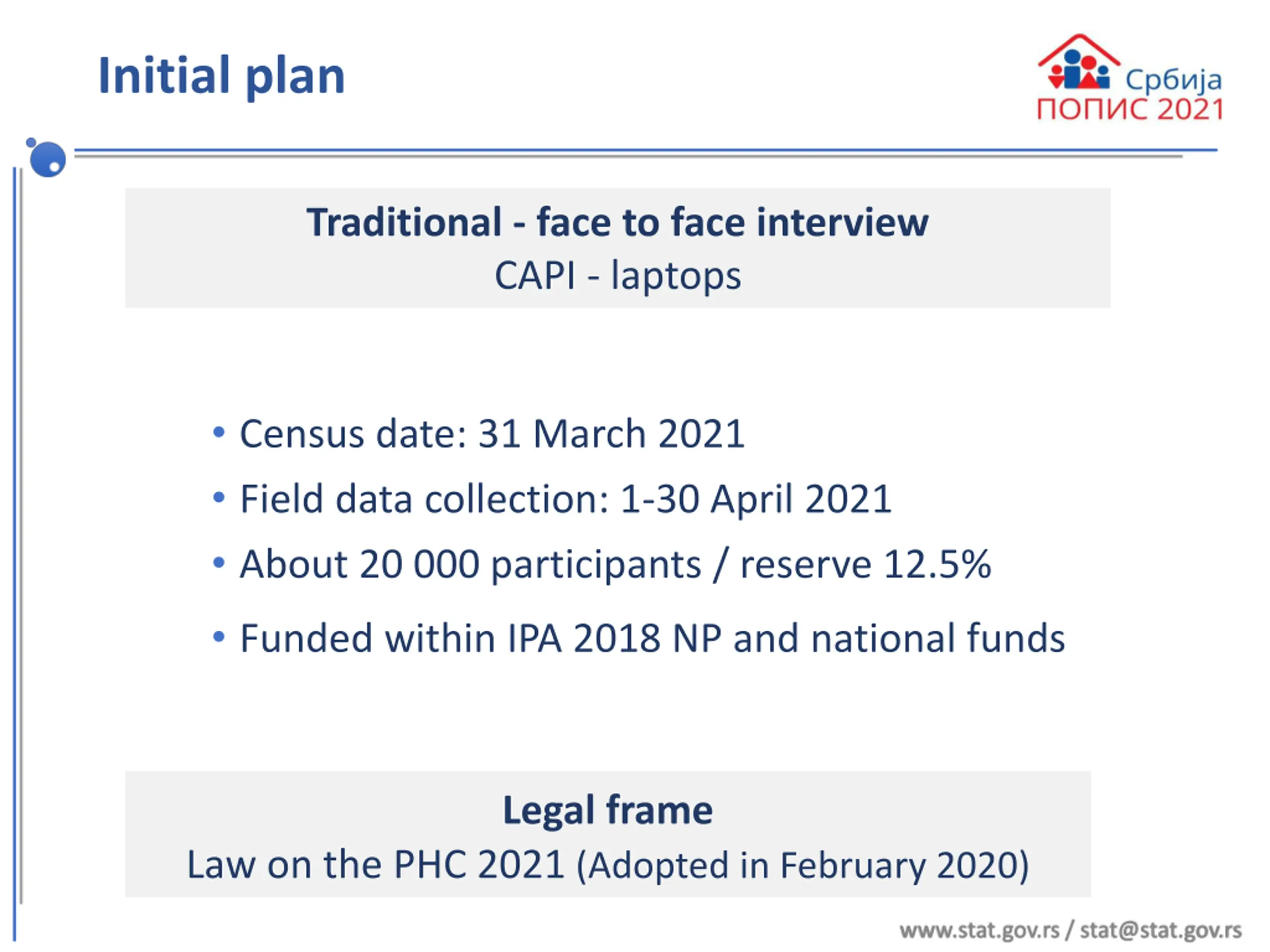 Initial plan

Србија
ПОПИС 2021

Traditional - face to face interview
CAPI - laptops

• Census date: 31 March 2021
• Field data collection: 1-30 April 2021
• About 20 000 participants / reserve 12.5%
• Funded within IPA 2018 NP and national funds

Legal frame
Law on the PHC 2021 (Adopted in February 2020)

www.stat.gov.rs / stat@stat.gov.rs